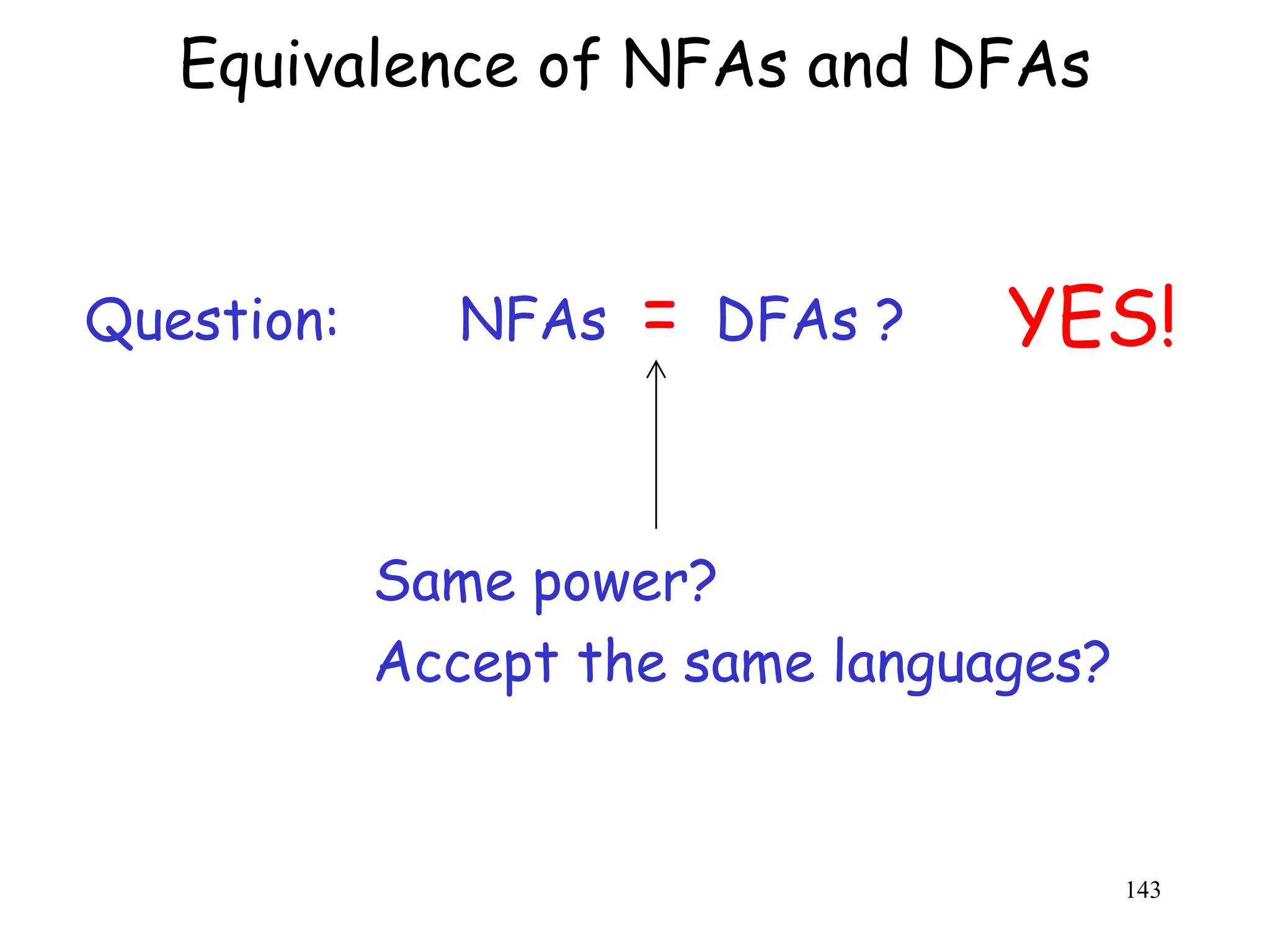 Equivalence of NFAs and DFAs

Question: NFAs = DFAs ? YES!

Same power?
Accept the same languages?

143